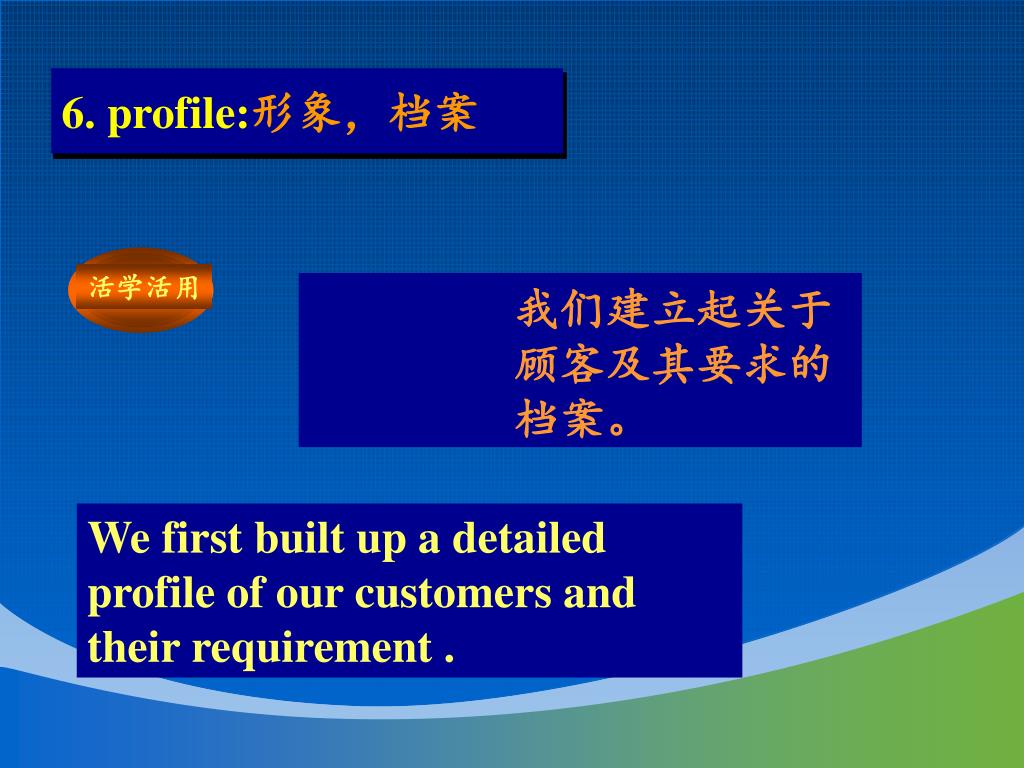 6. profile:形象，档案

活学活用

我们建立起关于顾客及其要求的档案。

We first built up a detailed profile of our customers and their requirement .